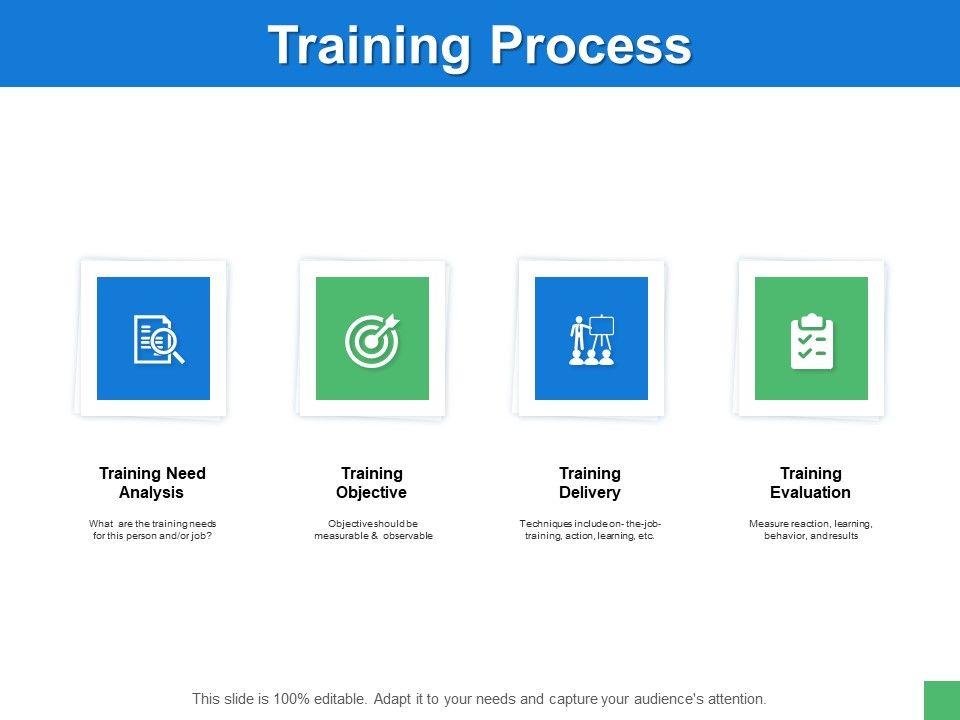 Training Process

Training Need Analysis

What are the training needs for this person and/or job?

Training Objective

Objective should be measurable & observable

Training Delivery

Techniques include on- the-job-training, action, learning, etc.

Training Evaluation

Measure reaction, learning, behavior, and results

This slide is 100% editable. Adapt it to your needs and capture your audience's attention.